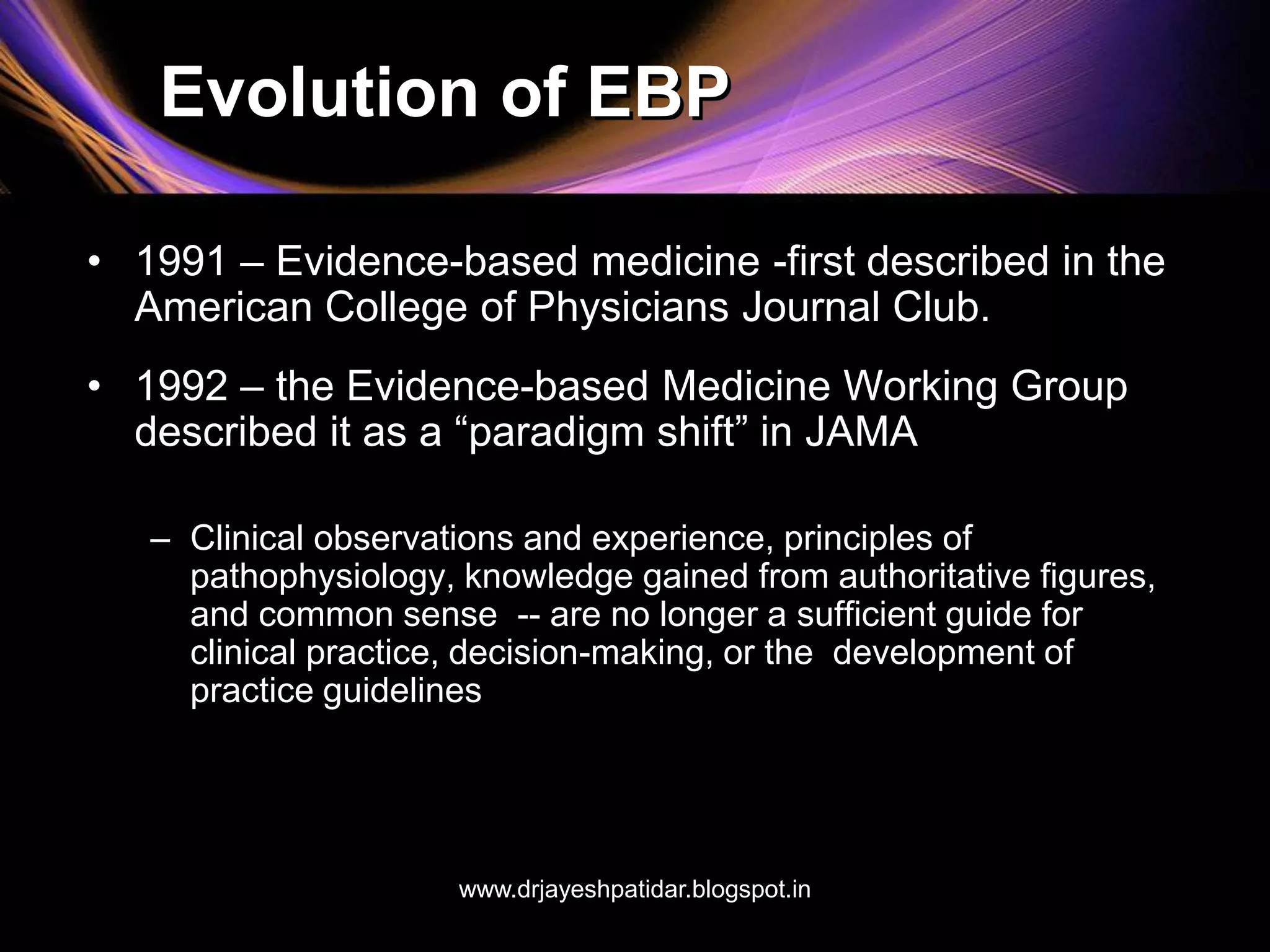 Evolution of EBP

• 1991 – Evidence-based medicine -first described in the American College of Physicians Journal Club.

• 1992 – the Evidence-based Medicine Working Group described it as a “paradigm shift” in JAMA

– Clinical observations and experience, principles of pathophysiology, knowledge gained from authoritative figures, and common sense -- are no longer a sufficient guide for clinical practice, decision-making, or the development of practice guidelines

www.drjayeshpatidar.blogspot.in